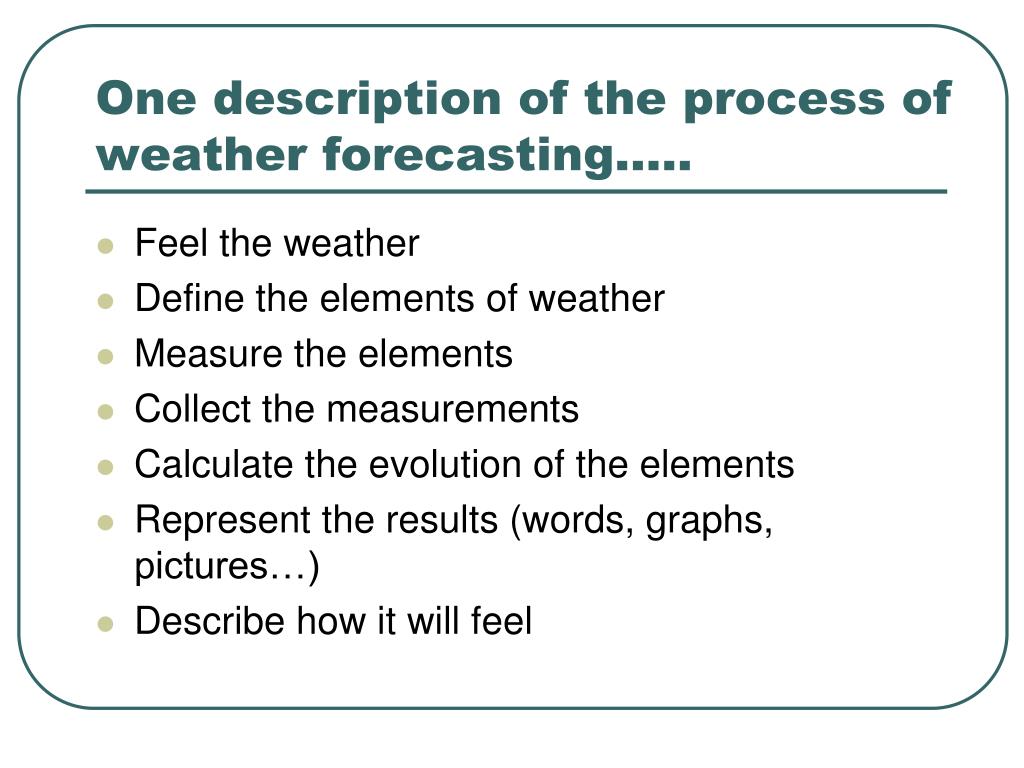 One description of the process of weather forecasting…..

- Feel the weather
- Define the elements of weather
- Measure the elements
- Collect the measurements
- Calculate the evolution of the elements
- Represent the results (words, graphs, pictures…)
- Describe how it will feel